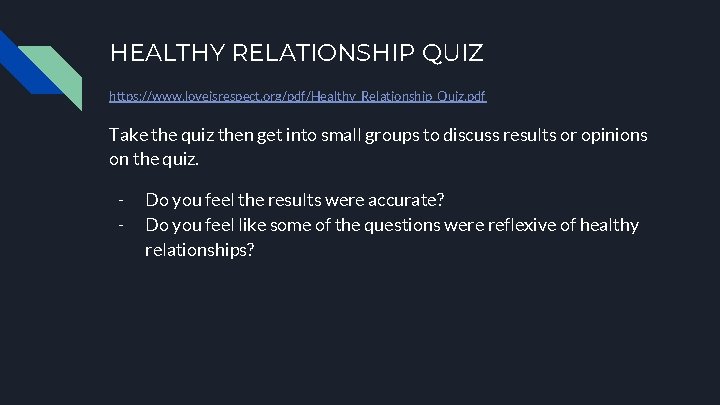 HEALTHY RELATIONSHIP QUIZ

https://www.loveisrespect.org/pdf/Healthy_Relationship_Quiz.pdf

Take the quiz then get into small groups to discuss results or opinions on the quiz.

- Do you feel the results were accurate?
- Do you feel like some of the questions were reflexive of healthy relationships?